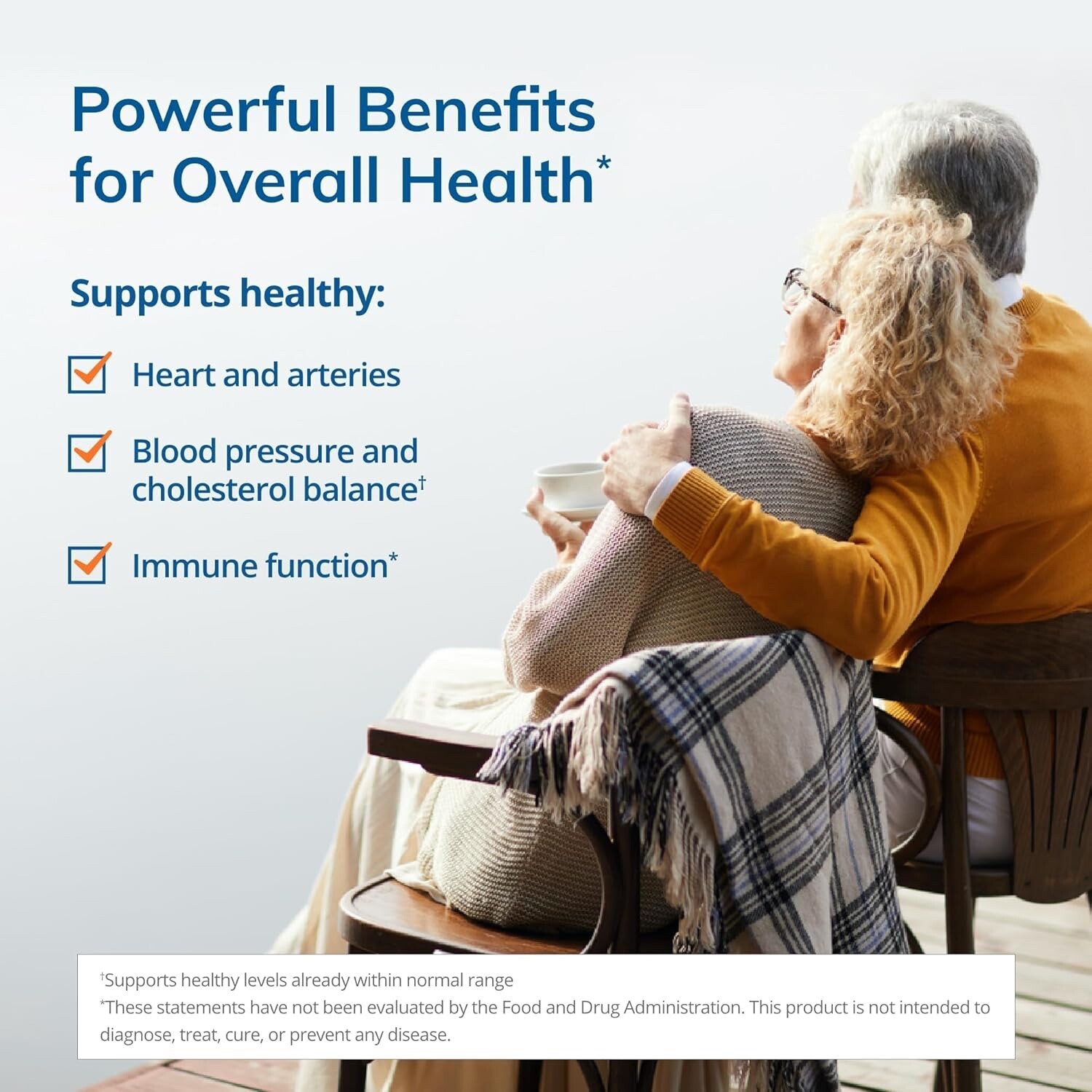 Powerful Benefits for Overall Health*

Supports healthy:

Heart and arteries

Blood pressure and cholesterol balance†

Immune function*

†Supports healthy levels already within normal range
*These statements have not been evaluated by the Food and Drug Administration. This product is not intended to diagnose, treat, cure, or prevent any disease.